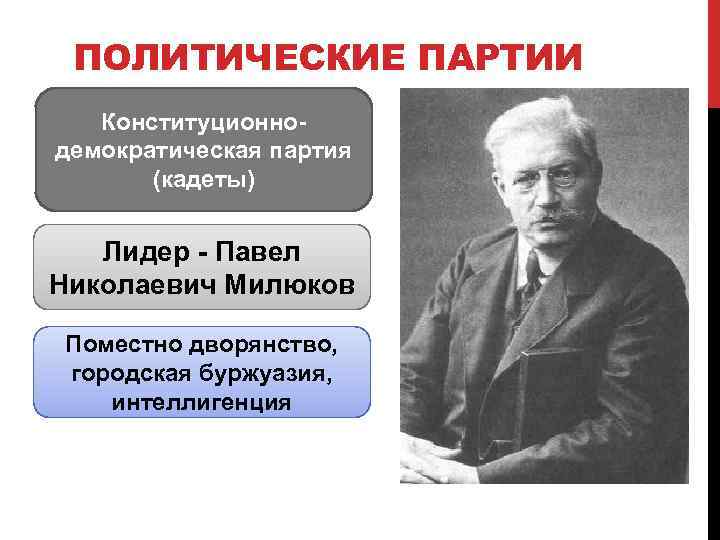 ПОЛИТИЧЕСКИЕ ПАРТИИ

Конституционно-демократическая партия (кадеты)

Лидер - Павел Николаевич Милюков

Поместно дворянство, городская буржуазия, интеллигенция